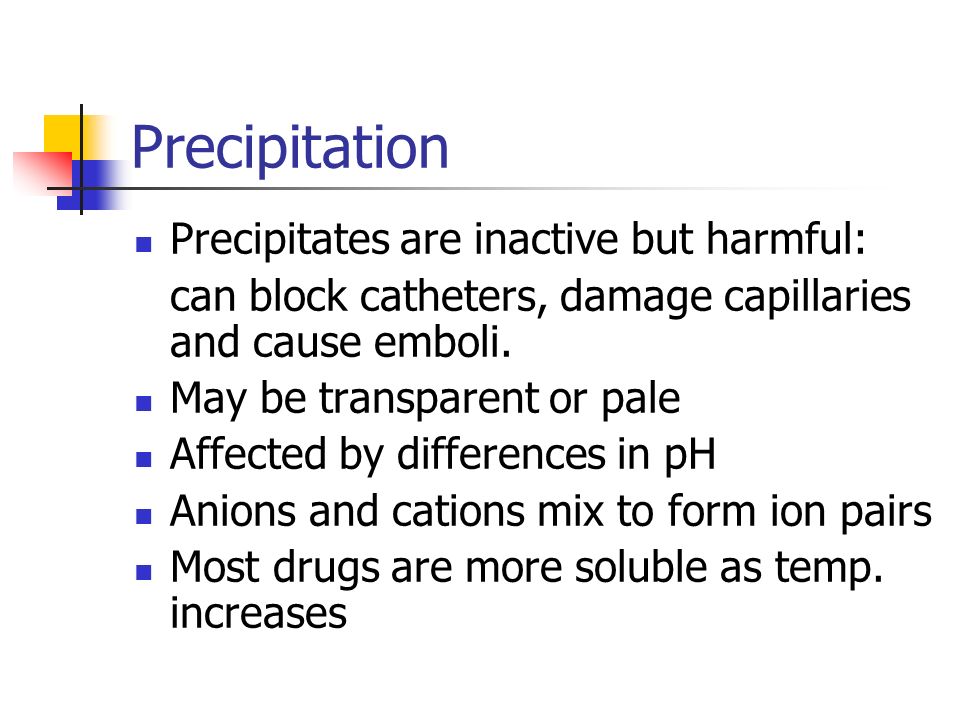 Precipitation

- Precipitates are inactive but harmful:
  can block catheters, damage capillaries and cause emboli.
- May be transparent or pale
- Affected by differences in pH
- Anions and cations mix to form ion pairs
- Most drugs are more soluble as temp. increases